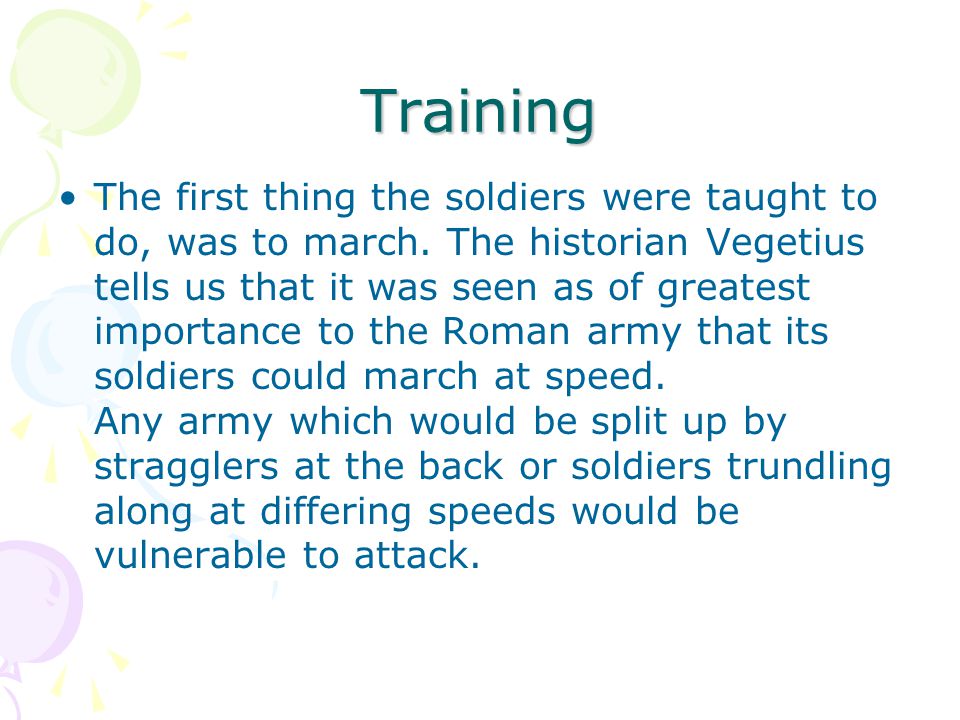 Training

• The first thing the soldiers were taught to do, was to march. The historian Vegetius tells us that it was seen as of greatest importance to the Roman army that its soldiers could march at speed.
Any army which would be split up by stragglers at the back or soldiers trundling along at differing speeds would be vulnerable to attack.